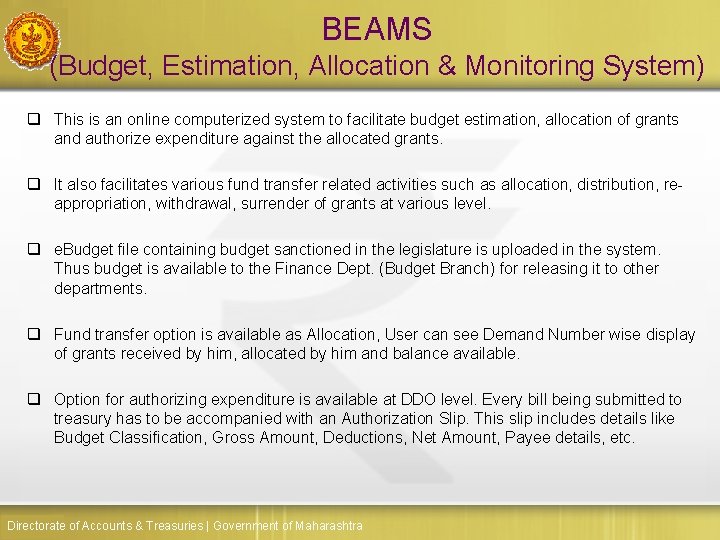 BEAMS
(Budget, Estimation, Allocation & Monitoring System)

❑ This is an online computerized system to facilitate budget estimation, allocation of grants and authorize expenditure against the allocated grants.

❑ It also facilitates various fund transfer related activities such as allocation, distribution, re-appropriation, withdrawal, surrender of grants at various level.

❑ eBudget file containing budget sanctioned in the legislature is uploaded in the system. Thus budget is available to the Finance Dept. (Budget Branch) for releasing it to other departments.

❑ Fund transfer option is available as Allocation, User can see Demand Number wise display of grants received by him, allocated by him and balance available.

❑ Option for authorizing expenditure is available at DDO level. Every bill being submitted to treasury has to be accompanied with an Authorization Slip. This slip includes details like Budget Classification, Gross Amount, Deductions, Net Amount, Payee details, etc.

Directorate of Accounts & Treasuries | Government of Maharashtra